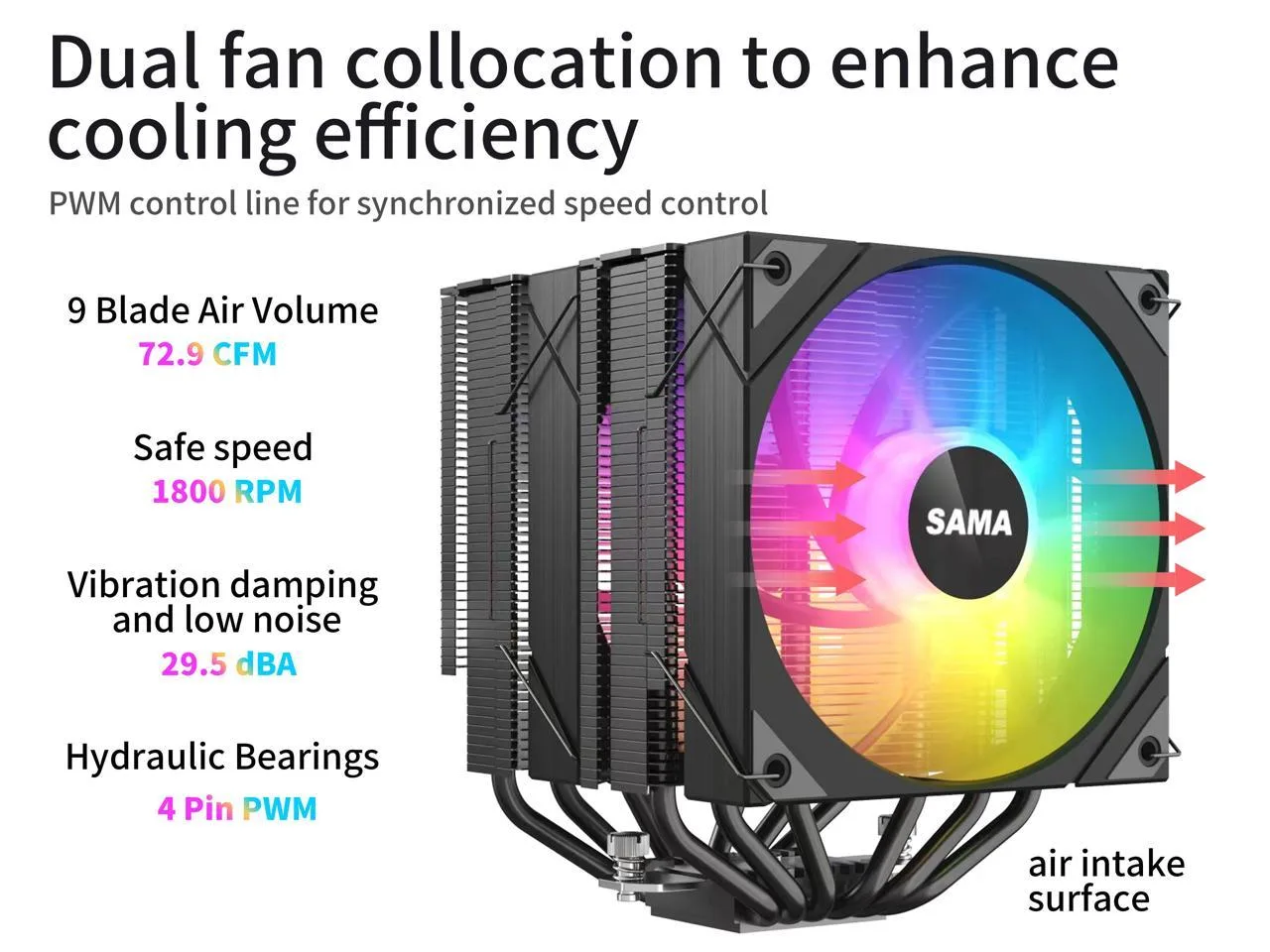 Dual fan collocation to enhance cooling efficiency

PWM control line for synchronized speed control

9 Blade Air Volume
72.9 CFM

Safe speed
1800 RPM

Vibration damping and low noise
29.5 dBA

Hydraulic Bearings
4 Pin PWM

SAMA

air intake surface